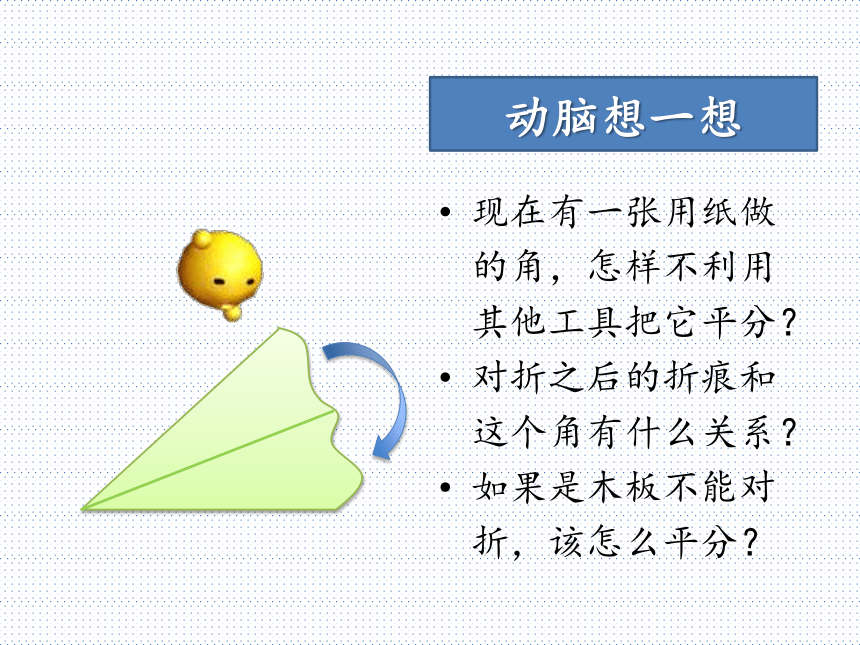 动脑想一想

• 现在有一张用纸做的角，怎样不利用其他工具把它平分？
• 对折之后的折痕和这个角有什么关系？
• 如果是木板不能对折，该怎么平分？